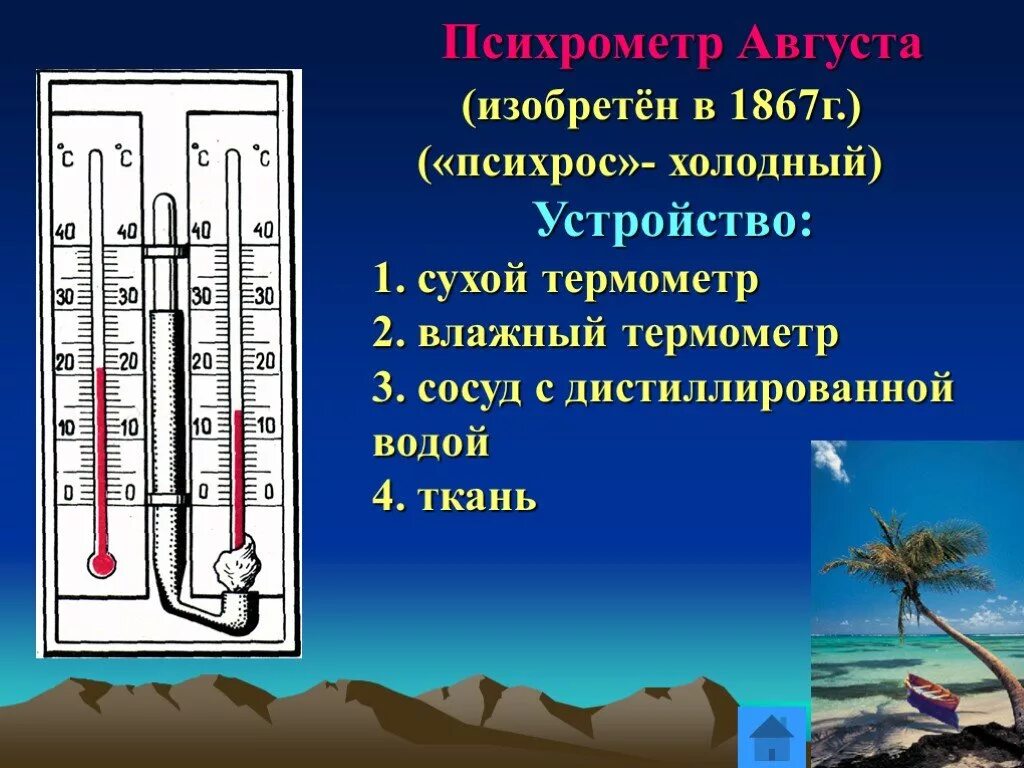 Психрометр Августа
(изобретён в 1867г.)
(«психрос»- холодный)
Устройство:
1. сухой термометр
2. влажный термометр
3. сосуд с дистиллированной водой
4. ткань

°C °C °C °C
40 40 40 40
30 30 30 30
20 20 20 20
10 10 10 10
0 0 0 0